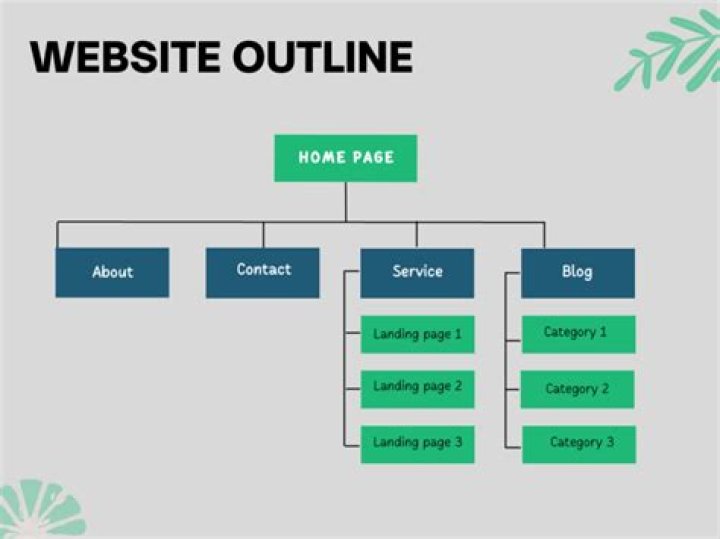 WEBSITE OUTLINE

HOME PAGE

About

Contact

Service

Landing page 1

Landing page 2

Landing page 3

Blog

Category 1

Category 2

Category 3